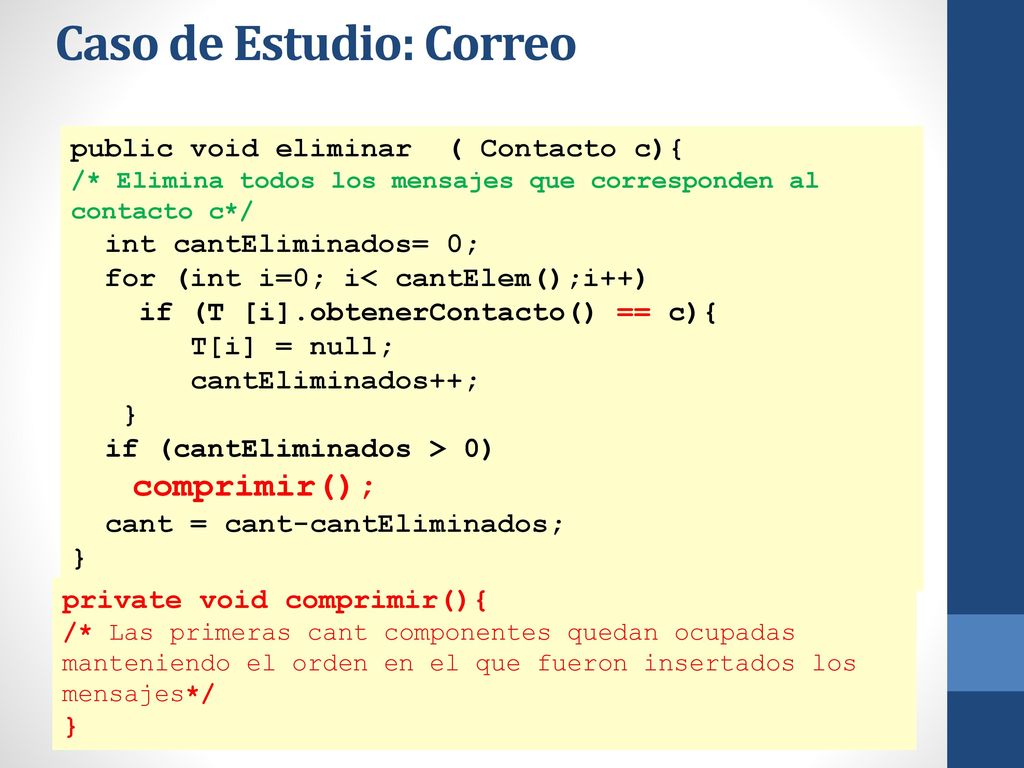 Caso de Estudio: Correo

public void eliminar ( Contacto c){
/* Elimina todos los mensajes que corresponden al contacto c*/
int cantEliminados= 0;
for (int i=0; i< cantElem();i++)
if (T [i].obtenerContacto() == c){
T[i] = null;
cantEliminados++;
}
if (cantEliminados > 0)
comprimir();
cant = cant-cantEliminados;
}

private void comprimir(){
/* Las primeras cant componentes quedan ocupadas manteniendo el orden en el que fueron insertados los mensajes*/
}